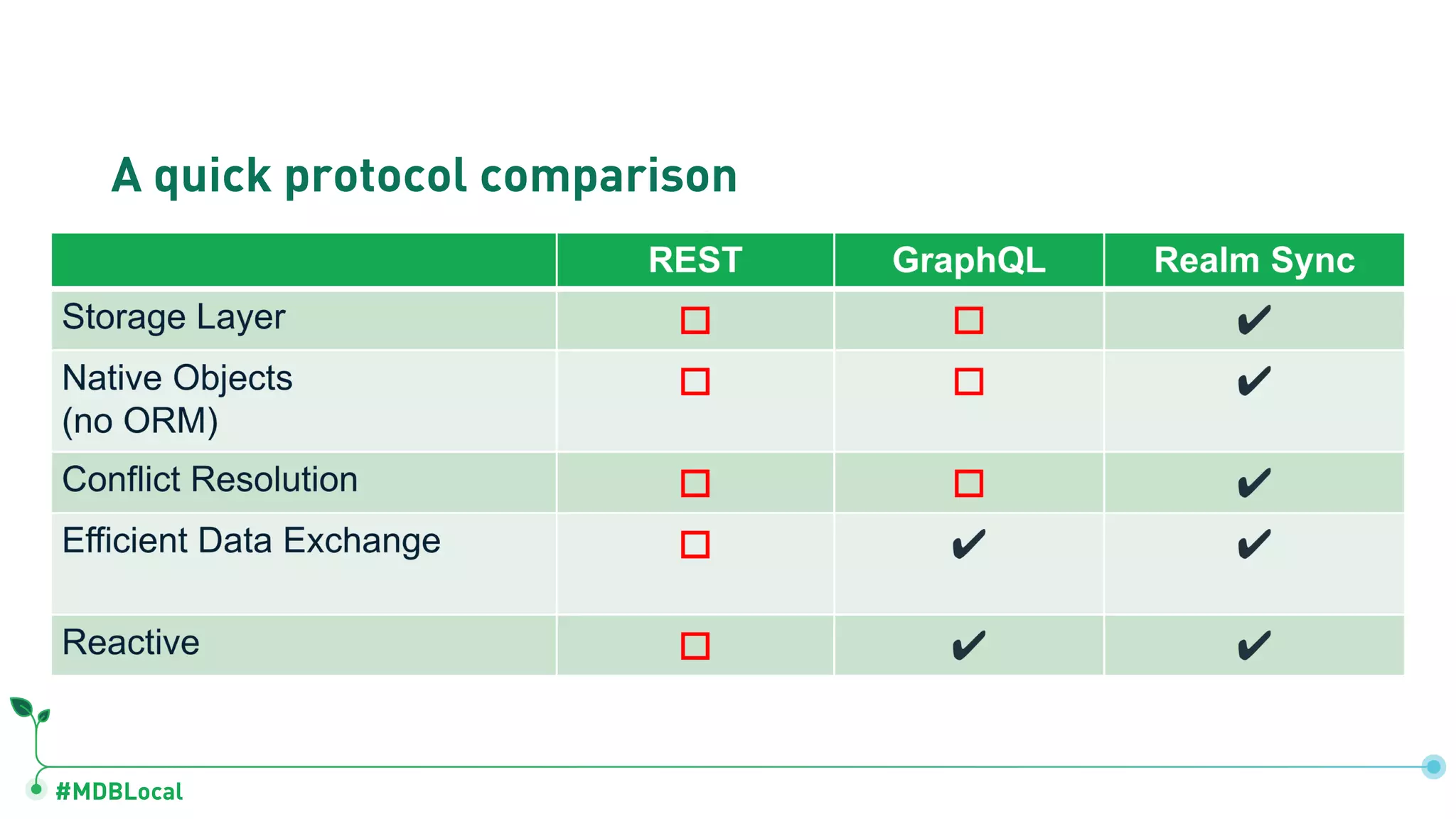 A quick protocol comparison

| | REST | GraphQL | Realm Sync |
|---|---|---|---|
| Storage Layer | ☐ | ☐ | ✔ |
| Native Objects (no ORM) | ☐ | ☐ | ✔ |
| Conflict Resolution | ☐ | ☐ | ✔ |
| Efficient Data Exchange | ☐ | ✔ | ✔ |
| Reactive | ☐ | ✔ | ✔ |

#MDBLocal